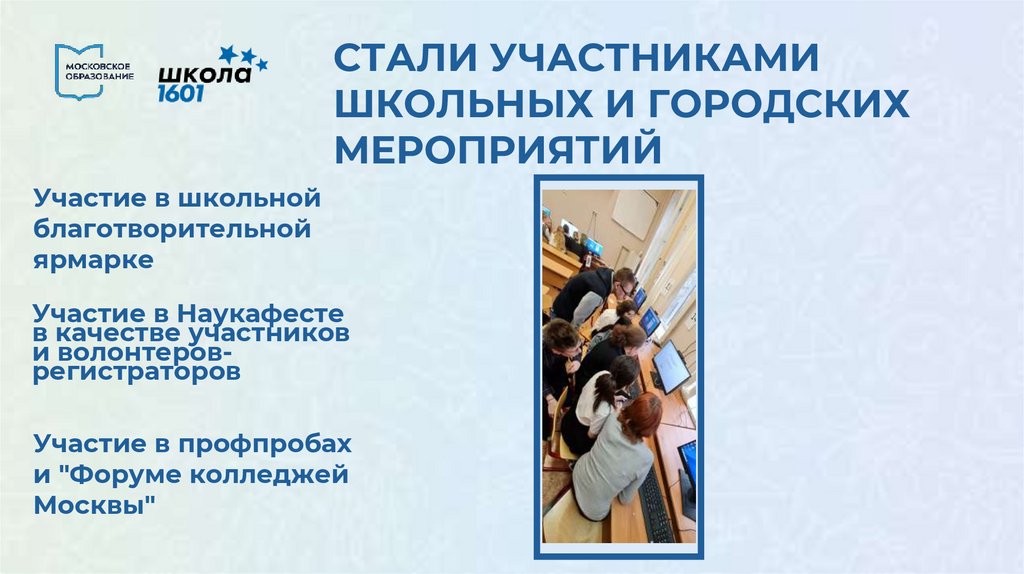 МОСКОВСКОЕ ОБРАЗОВАНИЕ

ШКОЛА 1601

СТАЛИ УЧАСТНИКАМИ ШКОЛЬНЫХ И ГОРОДСКИХ МЕРОПРИЯТИЙ

Участие в школьной благотворительной ярмарке

Участие в Наукафесте в качестве участников и волонтеров-регистраторов

Участие в профпробах и "Форуме колледжей Москвы"